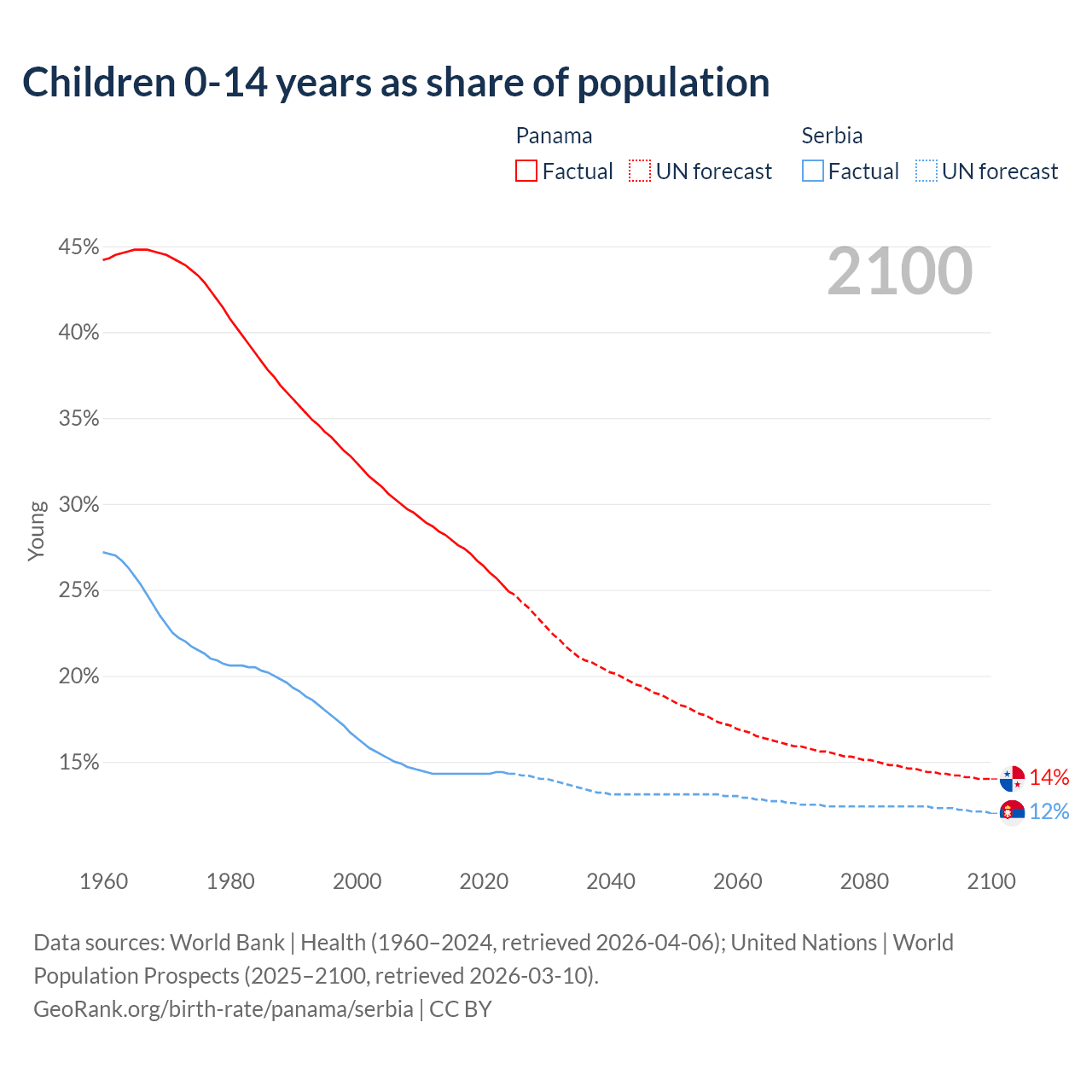 Children 0-14 years as share of population

Panama
Factual UN forecast

Serbia
Factual UN forecast

2100

45%
40%
35%
30%
25%
20%
15%

Young

14%
12%

1960 1980 2000 2020 2040 2060 2080 2100

Data sources: World Bank | Health (1960–2024, retrieved 2026-04-06); United Nations | World Population Prospects (2025–2100, retrieved 2026-03-10).
GeoRank.org/birth-rate/panama/serbia | CC BY